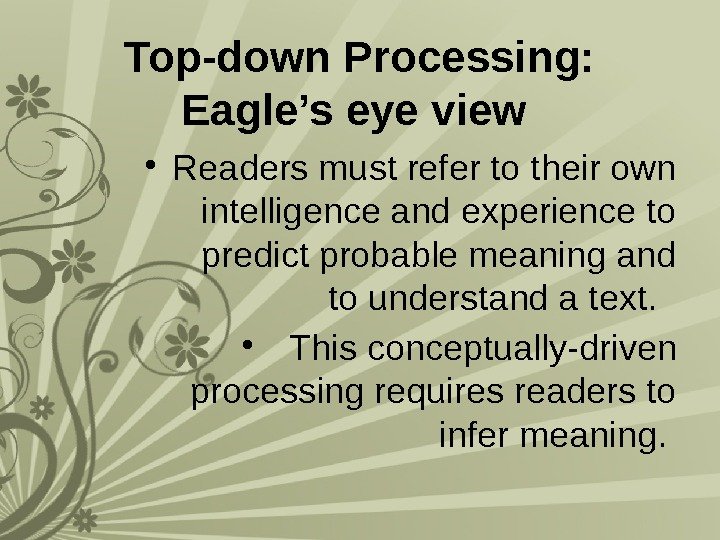 Top-down Processing: Eagle’s eye view

• Readers must refer to their own intelligence and experience to predict probable meaning and to understand a text.

• This conceptually-driven processing requires readers to infer meaning.